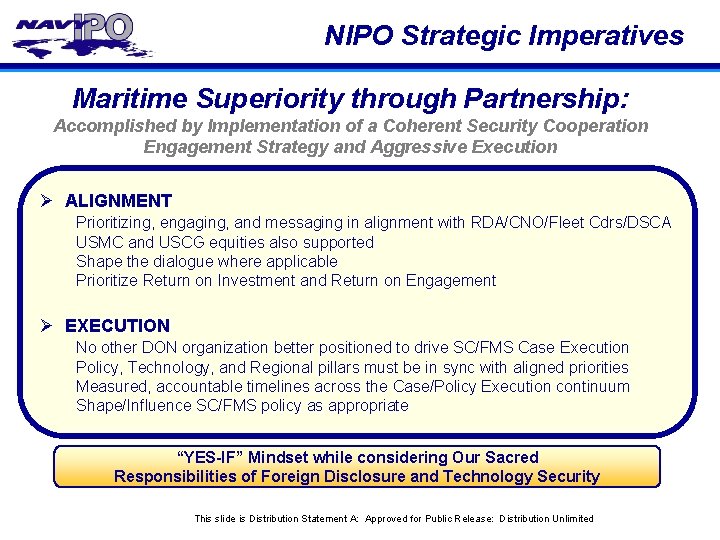 NAVY IPO

NIPO Strategic Imperatives

Maritime Superiority through Partnership:

Accomplished by Implementation of a Coherent Security Cooperation Engagement Strategy and Aggressive Execution

➢ ALIGNMENT

Prioritizing, engaging, and messaging in alignment with RDA/CNO/Fleet Cdrs/DSCA
USMC and USCG equities also supported
Shape the dialogue where applicable
Prioritize Return on Investment and Return on Engagement

➢ EXECUTION

No other DON organization better positioned to drive SC/FMS Case Execution
Policy, Technology, and Regional pillars must be in sync with aligned priorities
Measured, accountable timelines across the Case/Policy Execution continuum
Shape/Influence SC/FMS policy as appropriate

"YES-IF" Mindset while considering Our Sacred Responsibilities of Foreign Disclosure and Technology Security

This slide is Distribution Statement A: Approved for Public Release: Distribution Unlimited